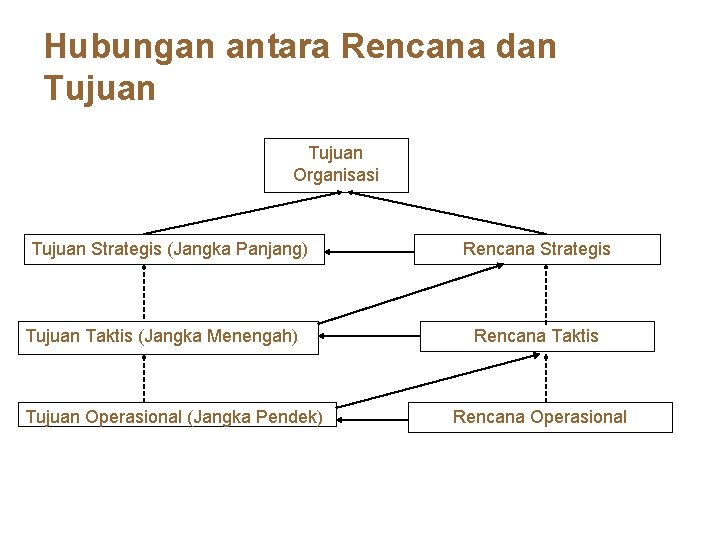 Hubungan antara Rencana dan Tujuan

Tujuan Organisasi

Tujuan Strategis (Jangka Panjang)

Rencana Strategis

Tujuan Taktis (Jangka Menengah)

Rencana Taktis

Tujuan Operasional (Jangka Pendek)

Rencana Operasional